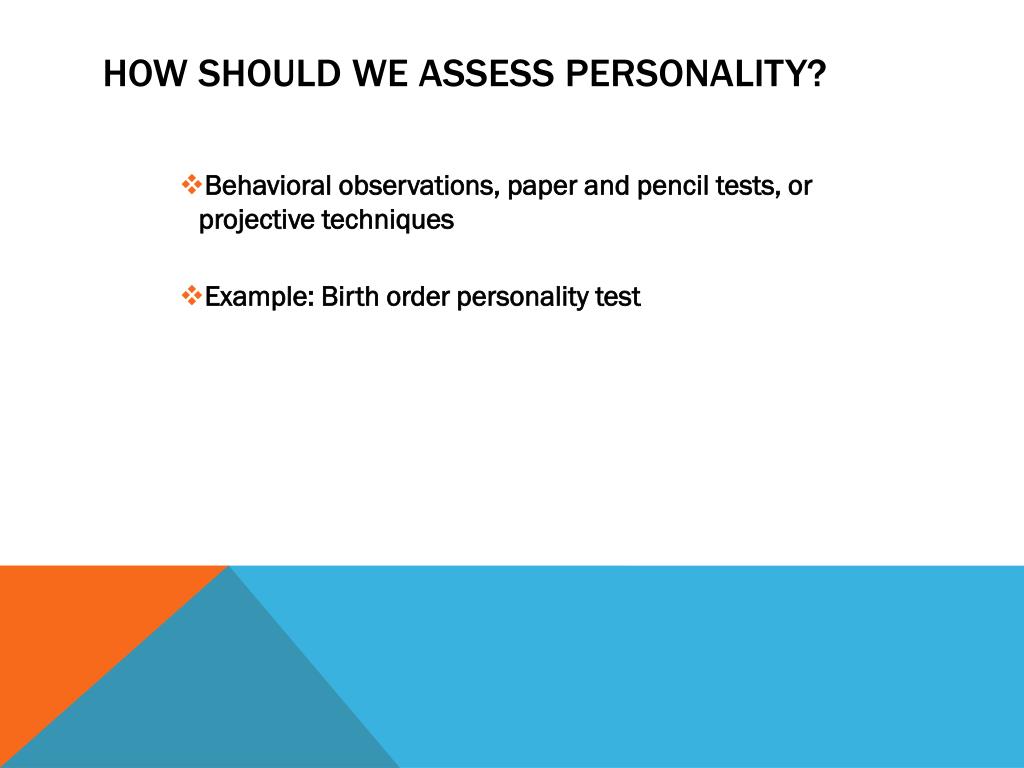 HOW SHOULD WE ASSESS PERSONALITY?

❖Behavioral observations, paper and pencil tests, or projective techniques

❖Example: Birth order personality test